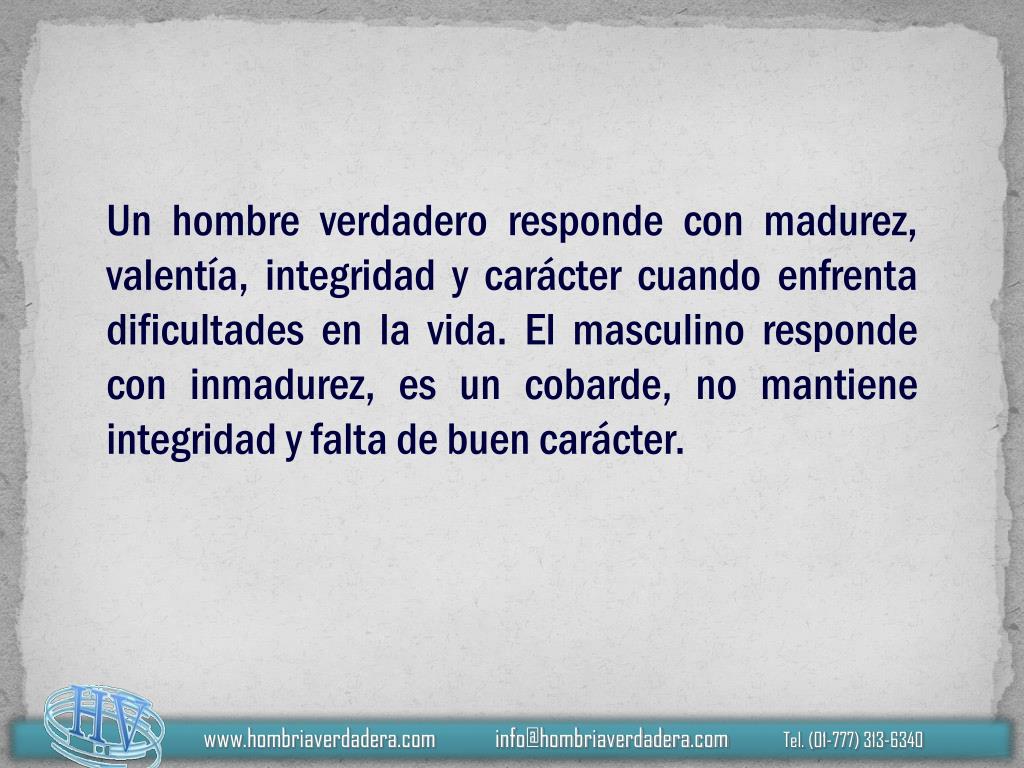 Un hombre verdadero responde con madurez, valentía, integridad y carácter cuando enfrenta dificultades en la vida. El masculino responde con inmadurez, es un cobarde, no mantiene integridad y falta de buen carácter.

HV

www.hombriaverdadera.com info@hombriaverdadera.com Tel. (01-777) 313-6340